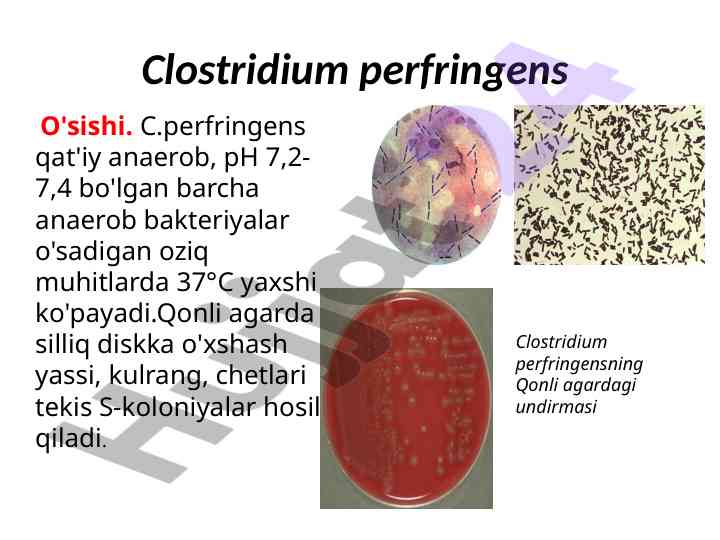 Clostridium perfringens

O'sishi. C.perfringens qat'iy anaerob, pH 7,2-7,4 bo'lgan barcha anaerob bakteriyalar o'sadigan oziq muhitlarda 37°C yaxshi ko'payadi.Qonli agarda silliq diskka o'xshash yassi, kulrang, chetlari tekis S-koloniyalar hosil qiladi.

Clostridium perfringensning Qonli agardagi undirmasi

Hujjat